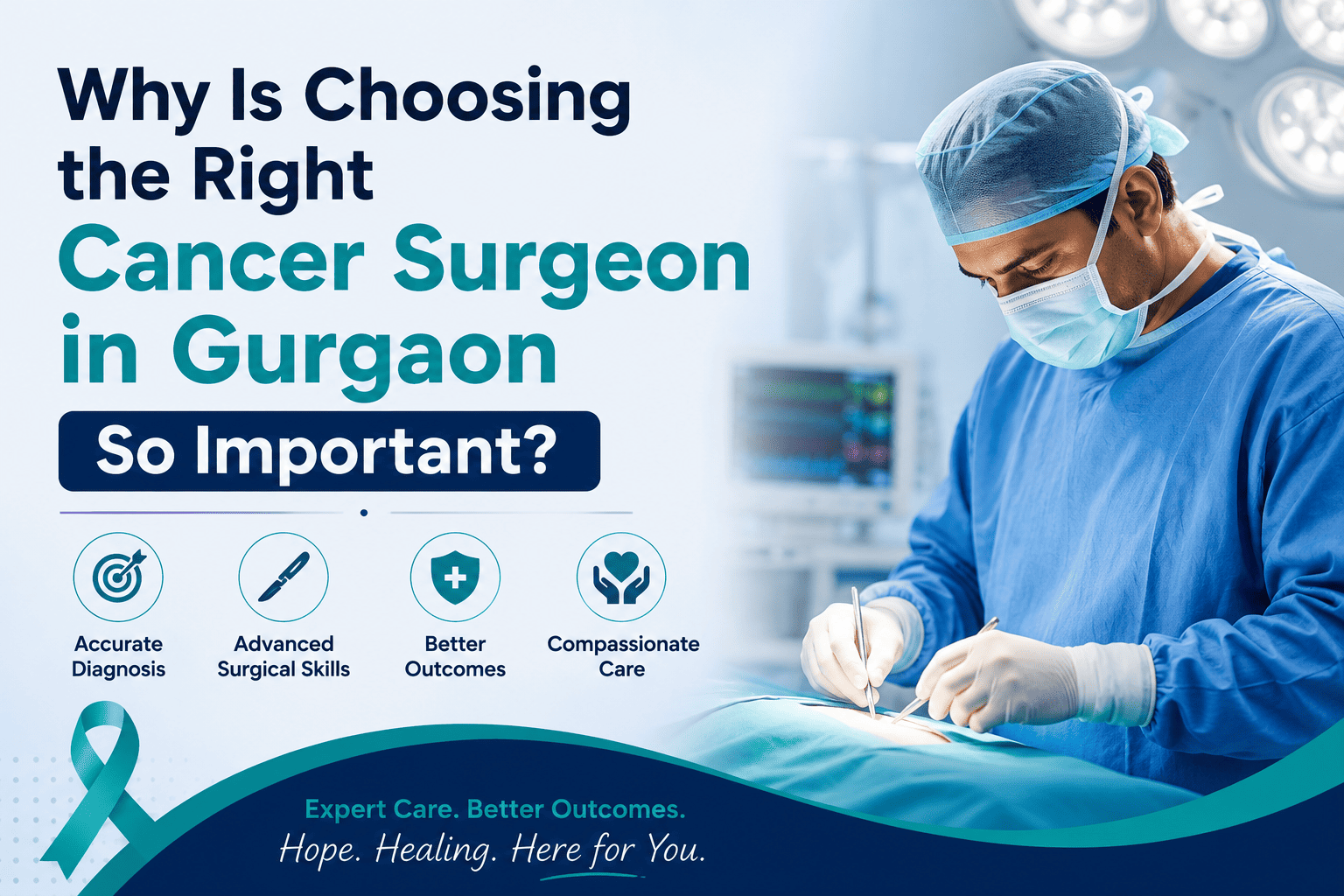 Why Is Choosing the Right Cancer Surgeon in Gurgaon So Important?

Accurate Diagnosis

Advanced Surgical Skills

Better Outcomes

Compassionate Care

Expert Care. Better Outcomes.
Hope. Healing. Here for You.